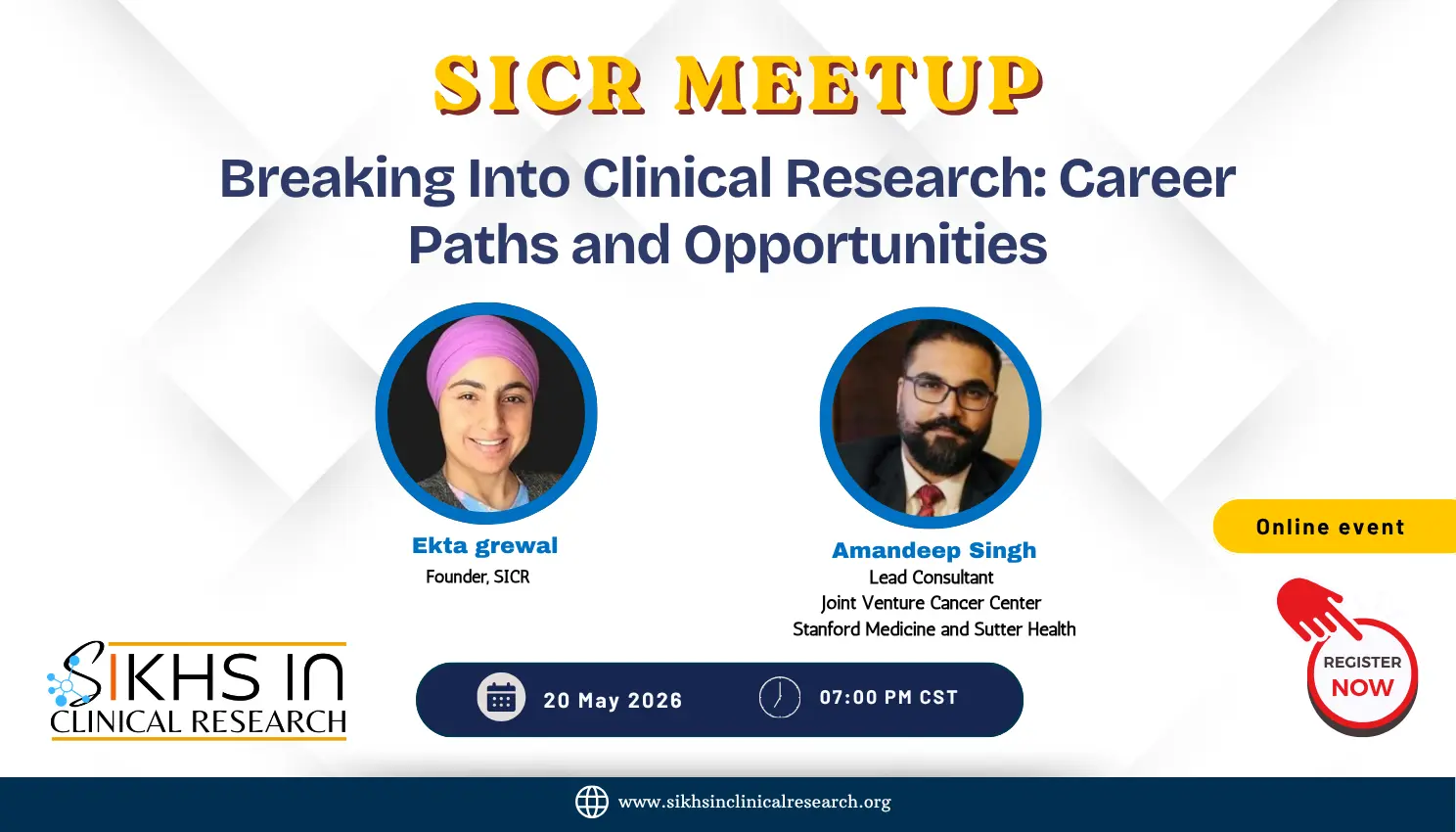 SICR MEETUP

Breaking Into Clinical Research: Career Paths and Opportunities

Ekta grewal
Founder, SICR

Amandeep Singh
Lead Consultant
Joint Venture Cancer Center
Stanford Medicine and Sutter Health

Online event

REGISTER NOW

SIKHS IN CLINICAL RESEARCH

20 May 2026

07:00 PM CST

www.sikhsinclinicalresearch.org